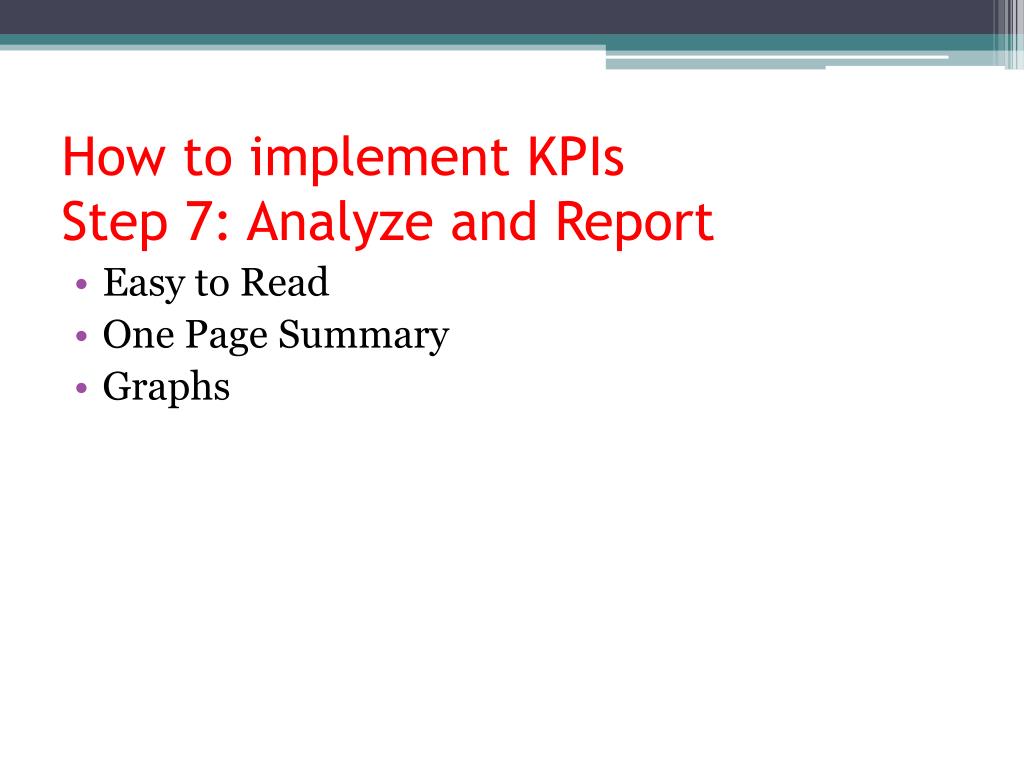 How to implement KPIs
Step 7: Analyze and Report

• Easy to Read
• One Page Summary
• Graphs